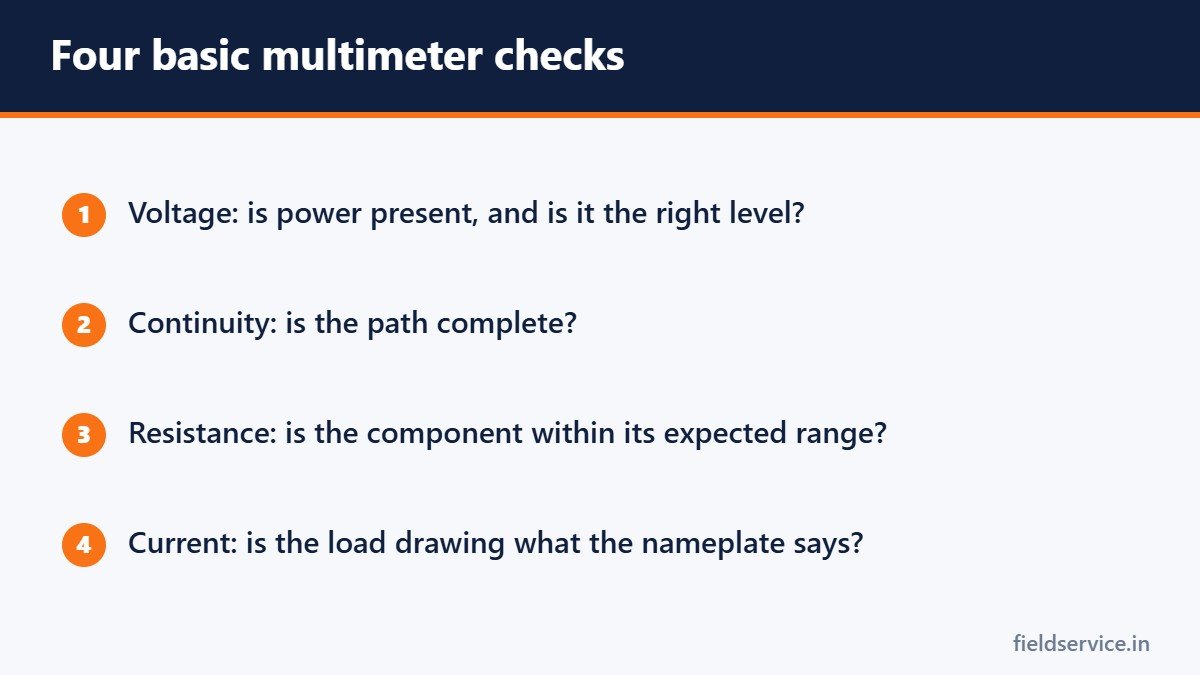 Four basic multimeter checks

1 Voltage: is power present, and is it the right level?

2 Continuity: is the path complete?

3 Resistance: is the component within its expected range?

4 Current: is the load drawing what the nameplate says?

fieldservice.in